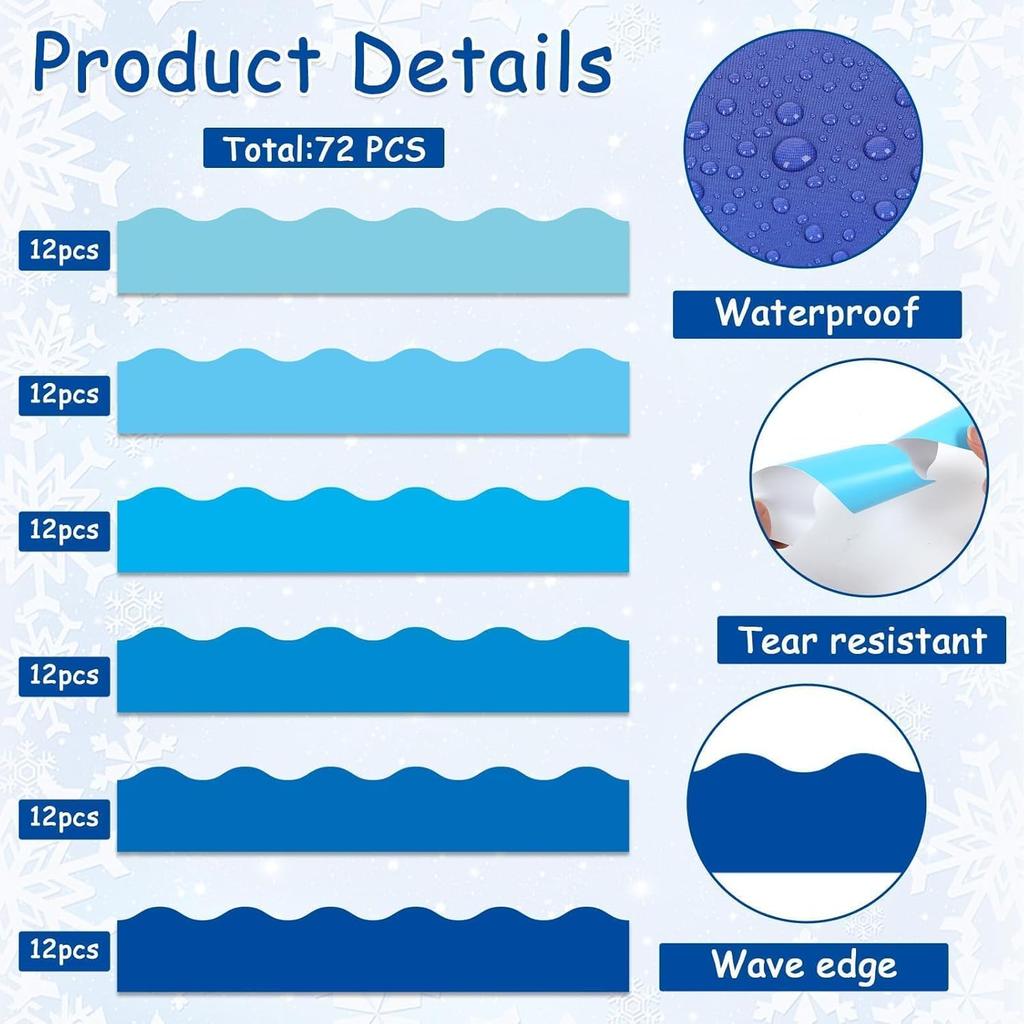 Product Details

Total:72 PCS

12pcs

12pcs

12pcs

12pcs

12pcs

12pcs

Waterproof

Tear resistant

Wave edge